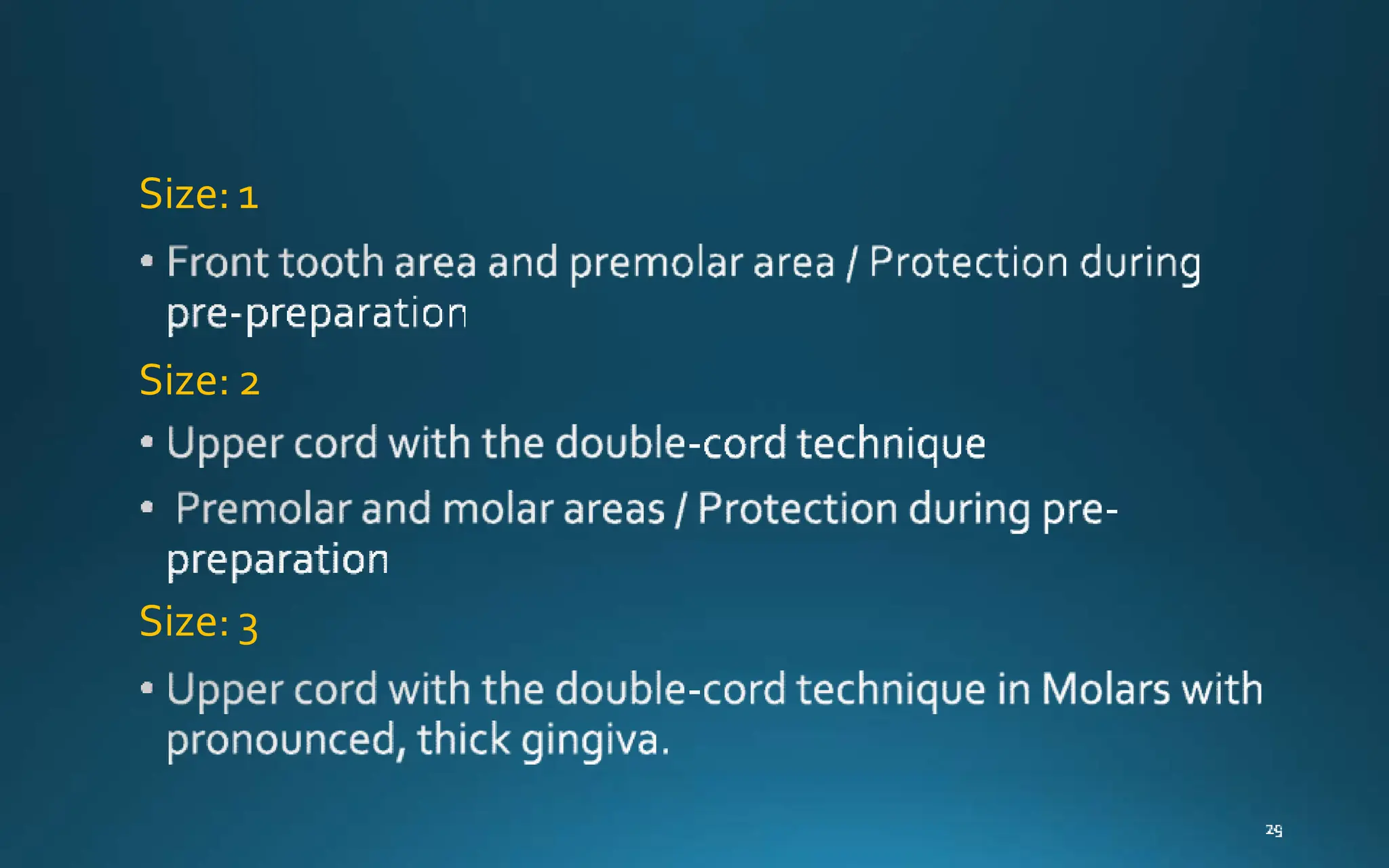 Size: 1

• Front tooth area and premolar area / Protection during pre-preparation

Size: 2

• Upper cord with the double-cord technique

• Premolar and molar areas / Protection during pre-preparation

Size: 3

• Upper cord with the double-cord technique in Molars with pronounced, thick gingiva.

29